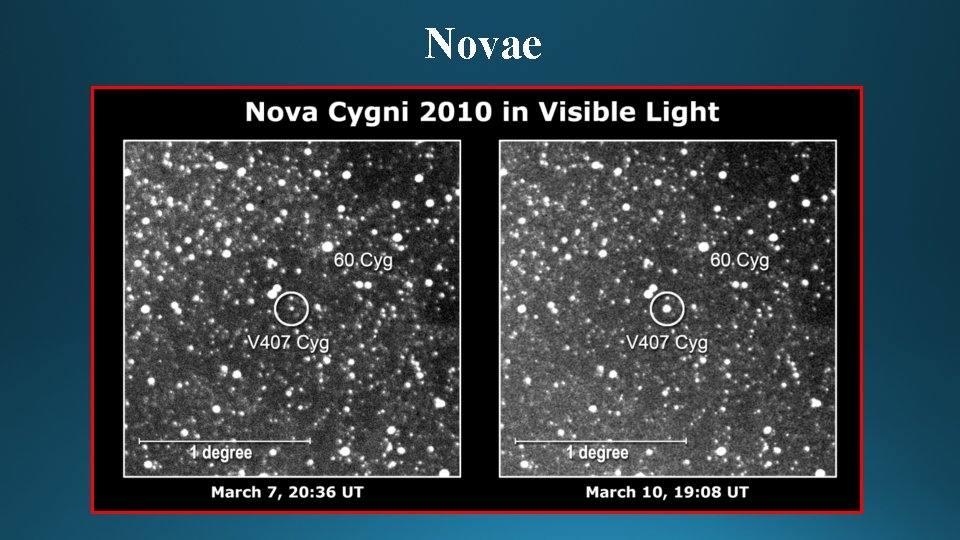 Novae

Nova Cygni 2010 in Visible Light

60 Cyg

V407 Cyg

1 degree

March 7, 20:36 UT

60 Cyg

V407 Cyg

1 degree

March 10, 19:08 UT